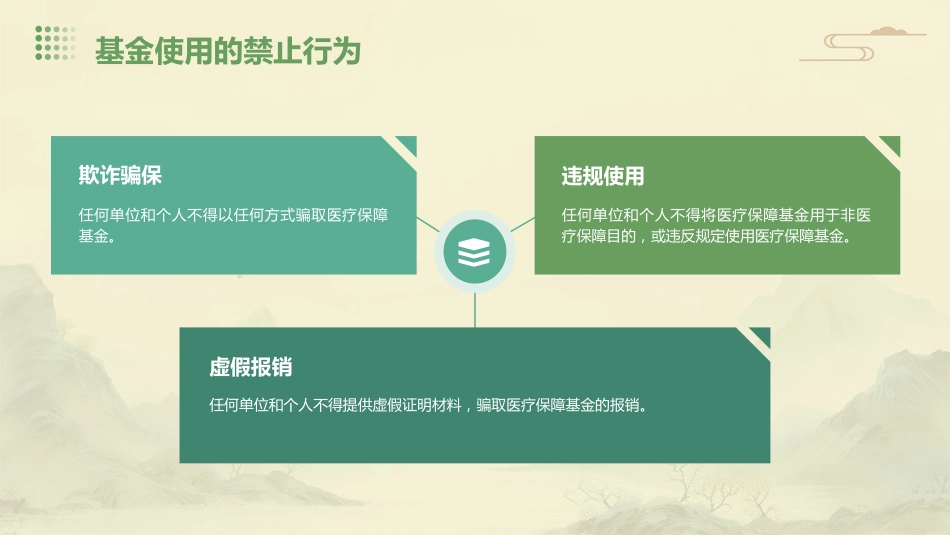 基金使用的禁止行为

欺诈骗保

任何单位和个人不得以任何方式骗取医疗保障基金。

违规使用

任何单位和个人不得将医疗保障基金用于非医疗保障目的，或违反规定使用医疗保障基金。

虚假报销

任何单位和个人不得提供虚假证明材料，骗取医疗保障基金的报销。